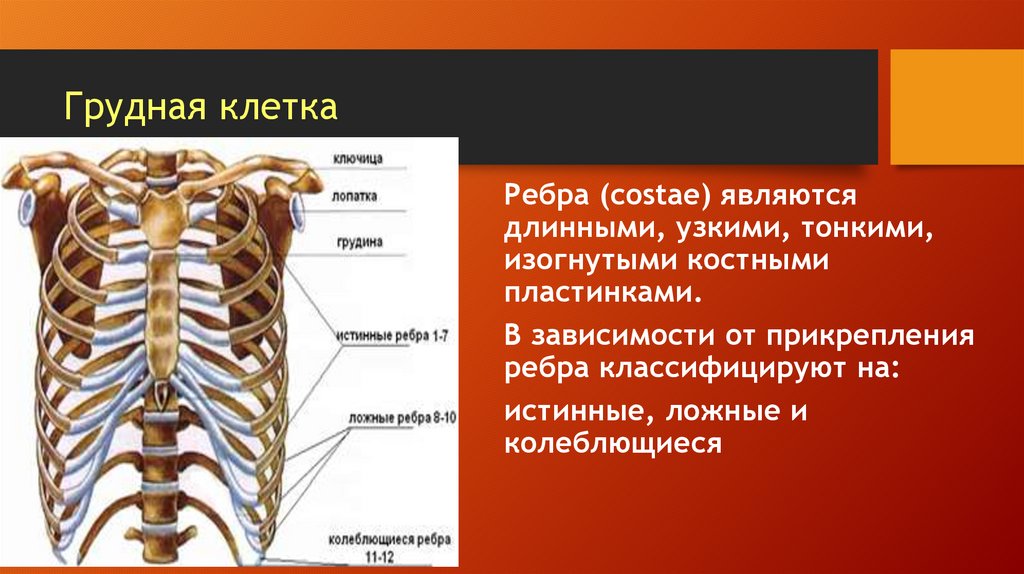 Грудная клетка

ключица

лопатка

грудина

истинные ребра 1-7

ложные ребра 8-10

колеблющиеся ребра 11-12

Ребра (costae) являются длинными, узкими, тонкими, изогнутыми костными пластинками.

В зависимости от прикрепления ребра классифицируют на:

истинные, ложные и колеблющиеся